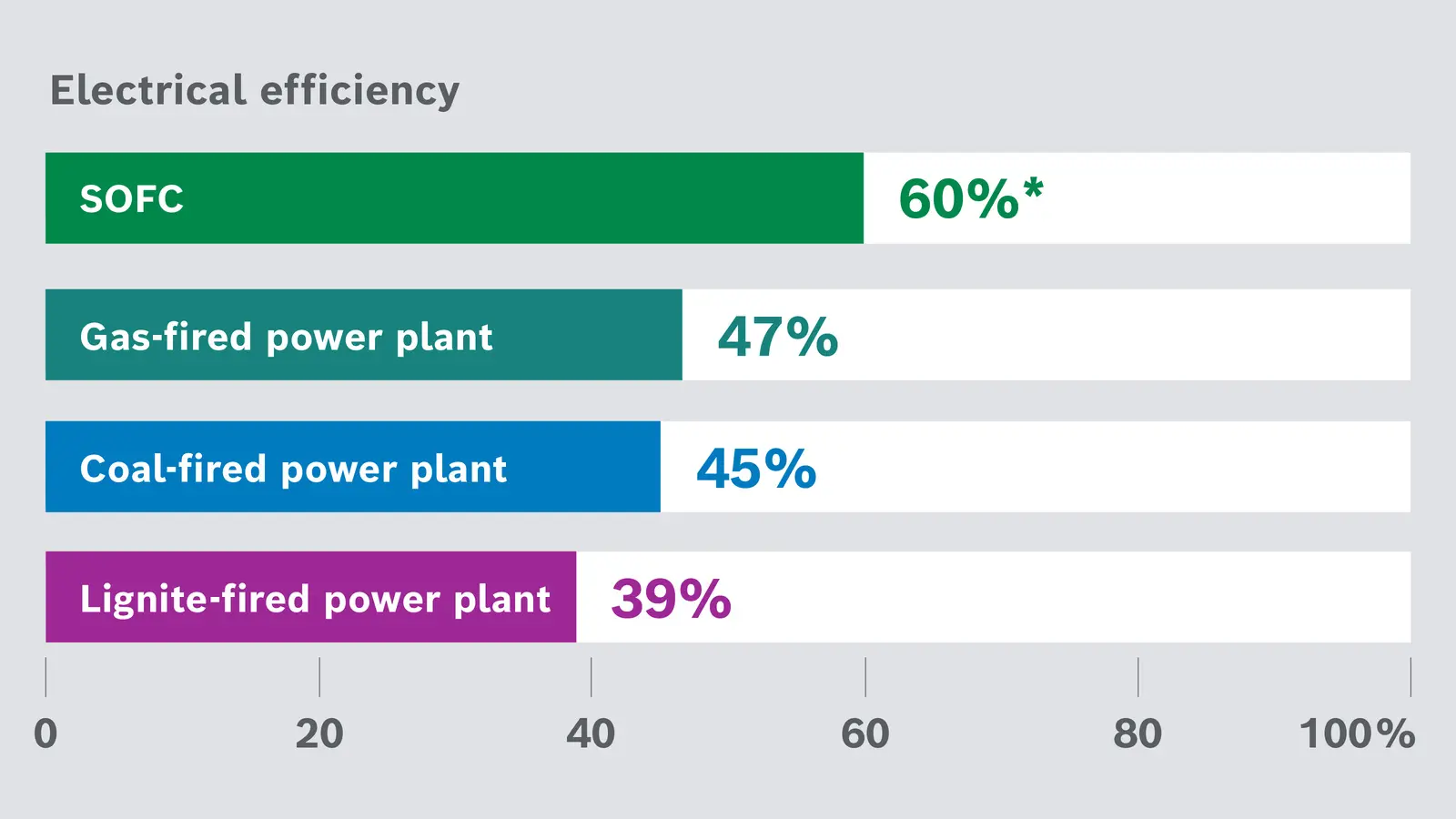 Electrical efficiency

SOFC 60%*

Gas-fired power plant 47%

Coal-fired power plant 45%

Lignite-fired power plant 39%

0 20 40 60 80 100%